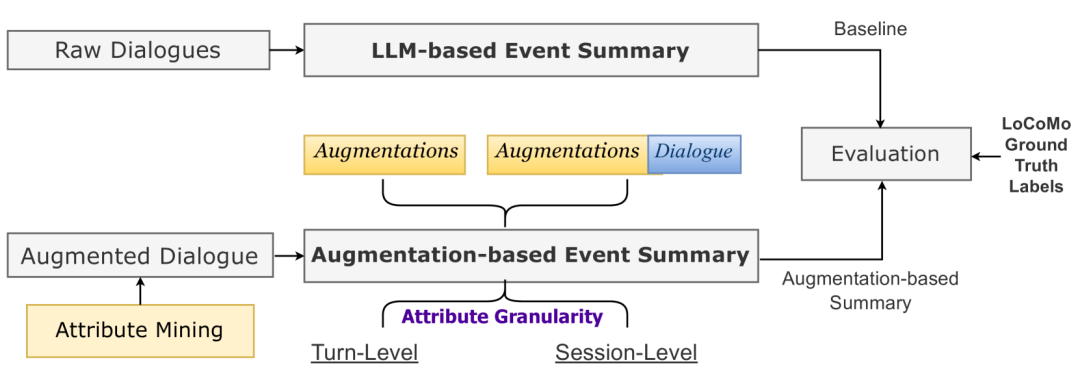 Raw Dialogues

LLM-based Event Summary

Baseline

Augmentations

Augmentations Dialogue

Evaluation

LoCoMo Ground Truth Labels

Augmented Dialogue

Augmentation-based Event Summary

Augmentation-based Summary

Attribute Mining

Attribute Granularity

Turn-Level

Session-Level